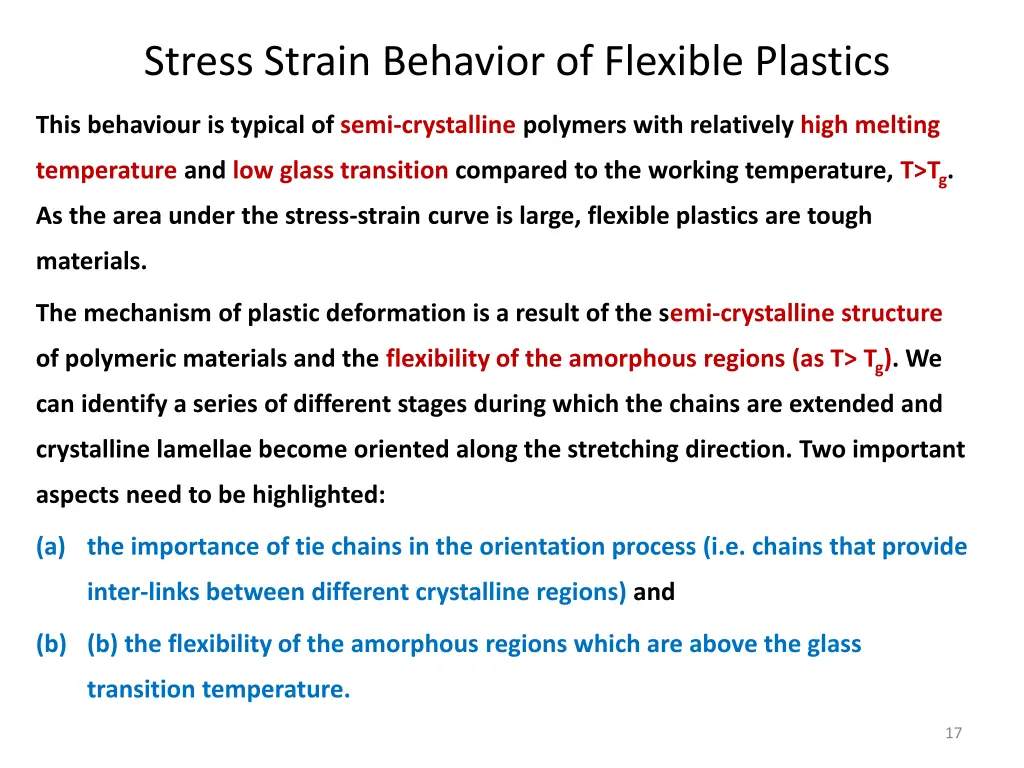 Stress Strain Behavior of Flexible Plastics

This behaviour is typical of semi-crystalline polymers with relatively high melting temperature and low glass transition compared to the working temperature, T>$T_g$. As the area under the stress-strain curve is large, flexible plastics are tough materials.

The mechanism of plastic deformation is a result of the semi-crystalline structure of polymeric materials and the flexibility of the amorphous regions (as T> $T_g$). We can identify a series of different stages during which the chains are extended and crystalline lamellae become oriented along the stretching direction. Two important aspects need to be highlighted:

(a) the importance of tie chains in the orientation process (i.e. chains that provide inter-links between different crystalline regions) and

(b) (b) the flexibility of the amorphous regions which are above the glass transition temperature.

17